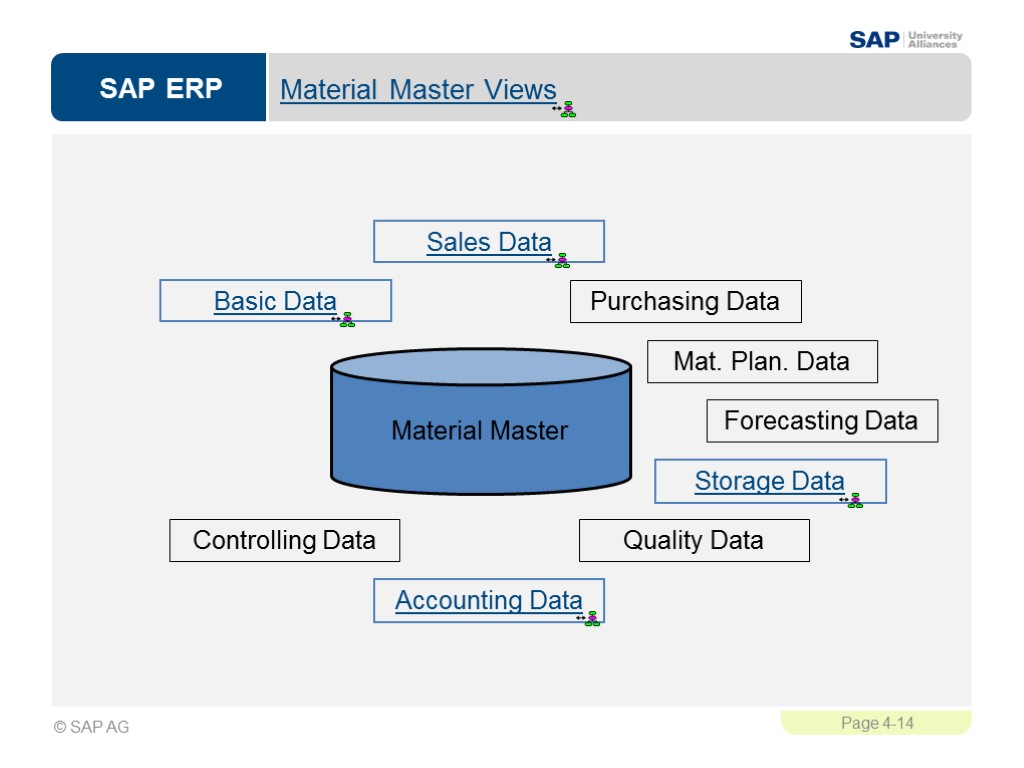 SAP University Alliances

SAP ERP

Material Master Views

Sales Data

Basic Data

Purchasing Data

Mat. Plan. Data

Material Master

Forecasting Data

Storage Data

Controlling Data

Quality Data

Accounting Data

© SAP AG

Page 4-14